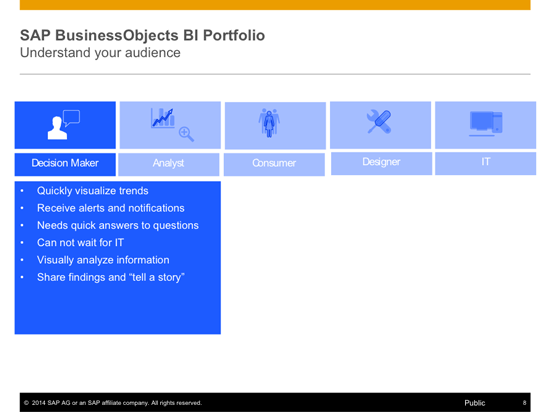 SAP BusinessObjects BI Portfolio
Understand your audience

Decision Maker
Analyst
Consumer
Designer
IT

• Quickly visualize trends
• Receive alerts and notifications
• Needs quick answers to questions
• Can not wait for IT
• Visually analyze information
• Share findings and “tell a story”

© 2014 SAP AG or an SAP affiliate company. All rights reserved.
Public
8